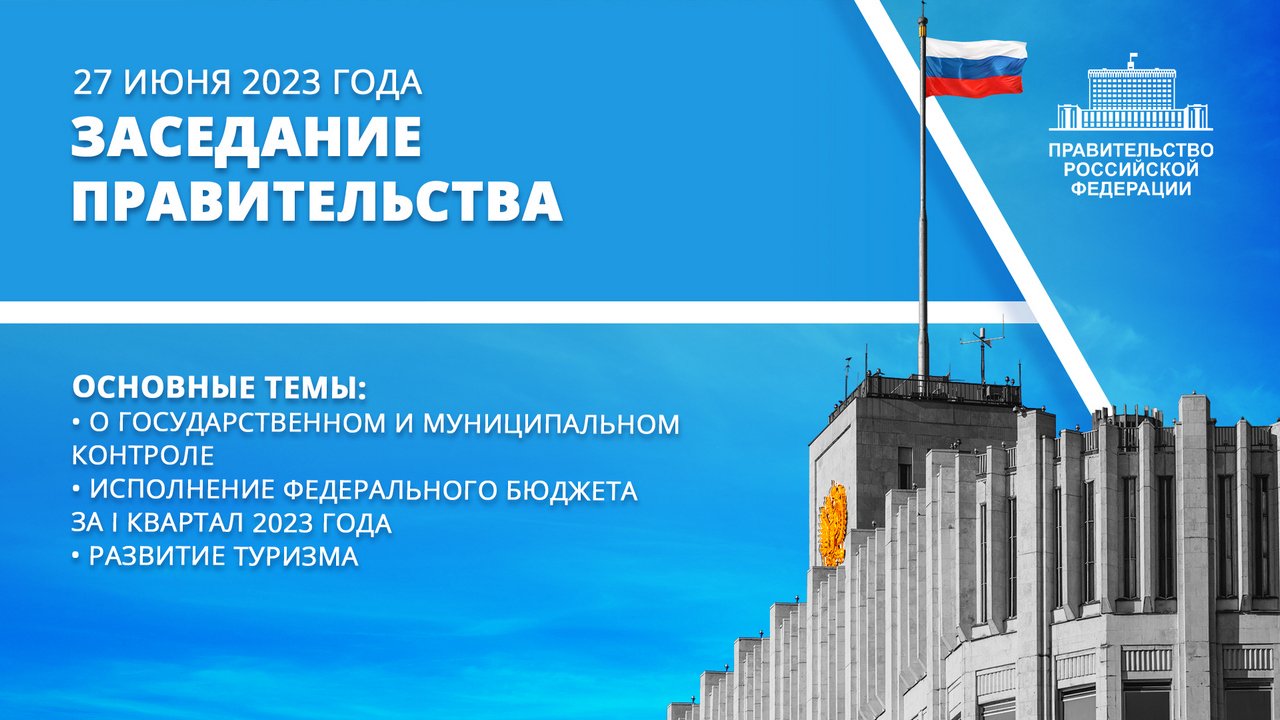 27 ИЮНЯ 2023 ГОДА
ЗАСЕДАНИЕ ПРАВИТЕЛЬСТВА

ПРАВИТЕЛЬСТВО РОССИЙСКОЙ ФЕДЕРАЦИИ

ОСНОВНЫЕ ТЕМЫ:
• О ГОСУДАРСТВЕННОМ И МУНИЦИПАЛЬНОМ КОНТРОЛЕ
• ИСПОЛНЕНИЕ ФЕДЕРАЛЬНОГО БЮДЖЕТА ЗА I КВАРТАЛ 2023 ГОДА
• РАЗВИТИЕ ТУРИЗМА